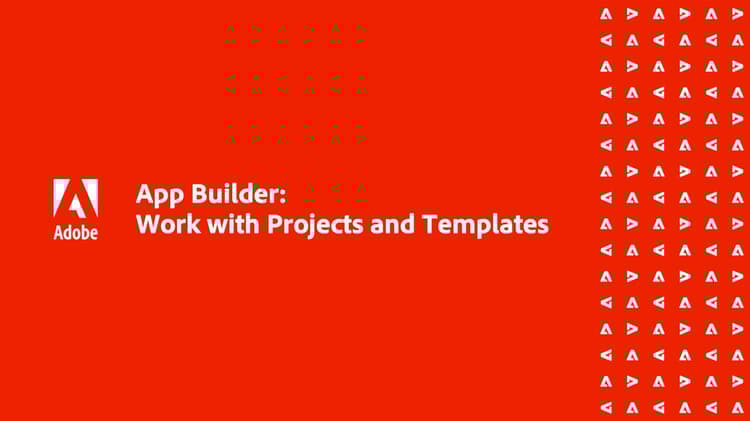 Adobe

App Builder:
Work with Projects and Templates